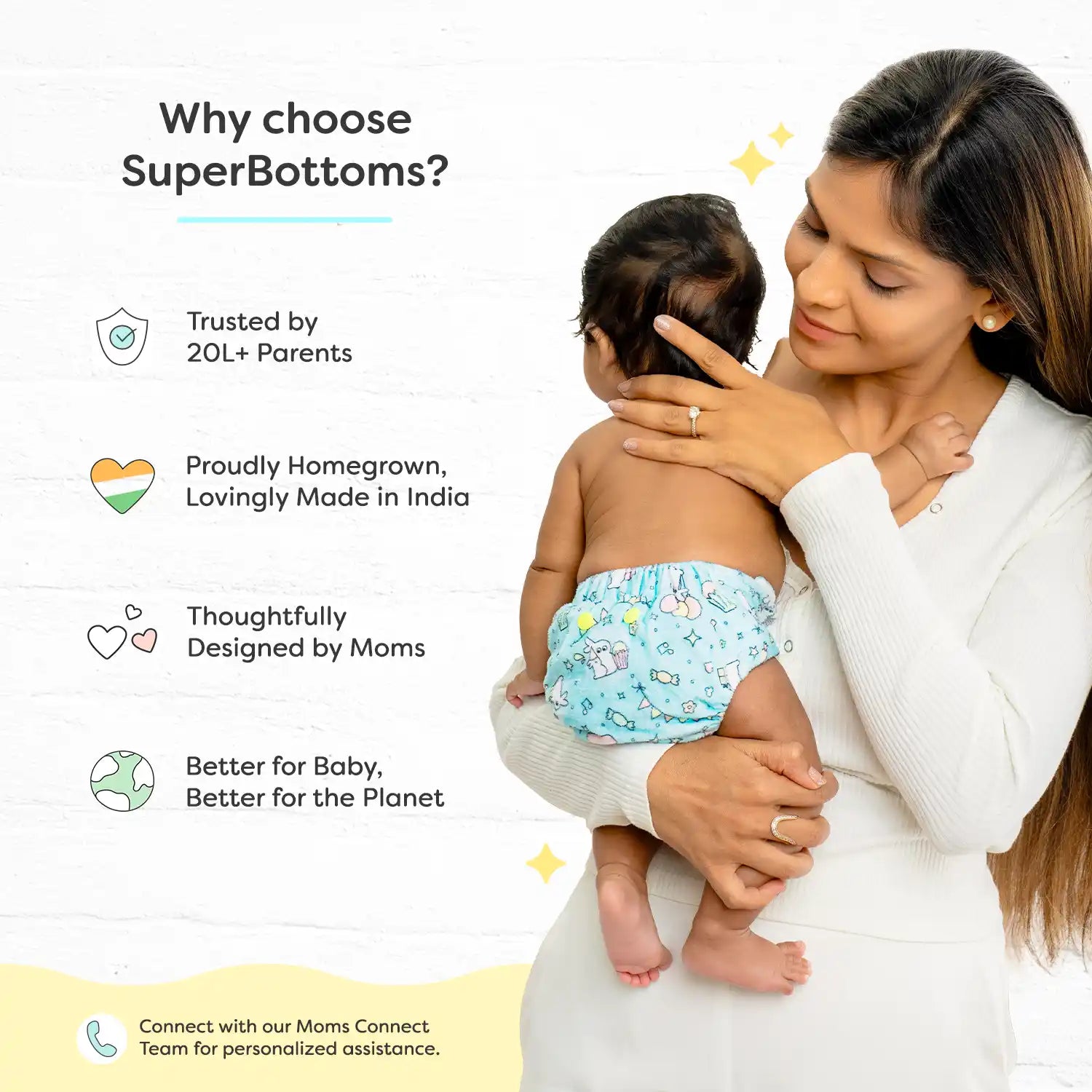 Why choose SuperBottoms?

Trusted by 20L+ Parents

Proudly Homegrown, Lovingly Made in India

Thoughtfully Designed by Moms

Better for Baby, Better for the Planet

Connect with our Moms Connect Team for personalized assistance.